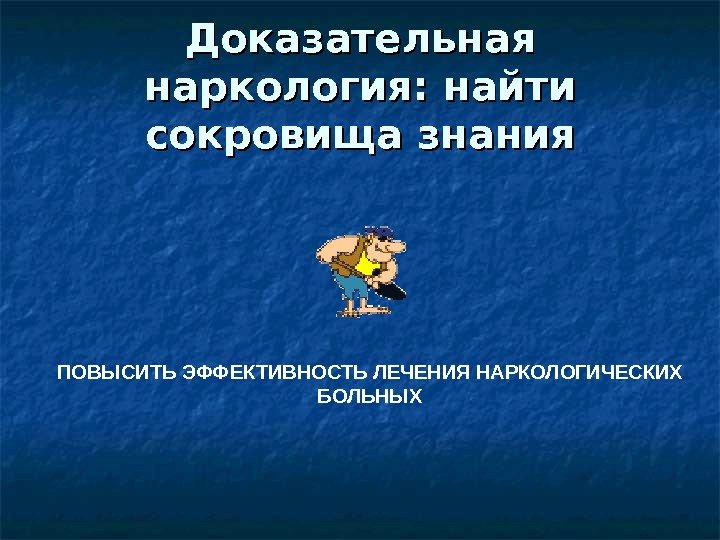 Доказательная наркология: найти сокровища знания

ПОВЫСИТЬ ЭФФЕКТИВНОСТЬ ЛЕЧЕНИЯ НАРКОЛОГИЧЕСКИХ БОЛЬНЫХ